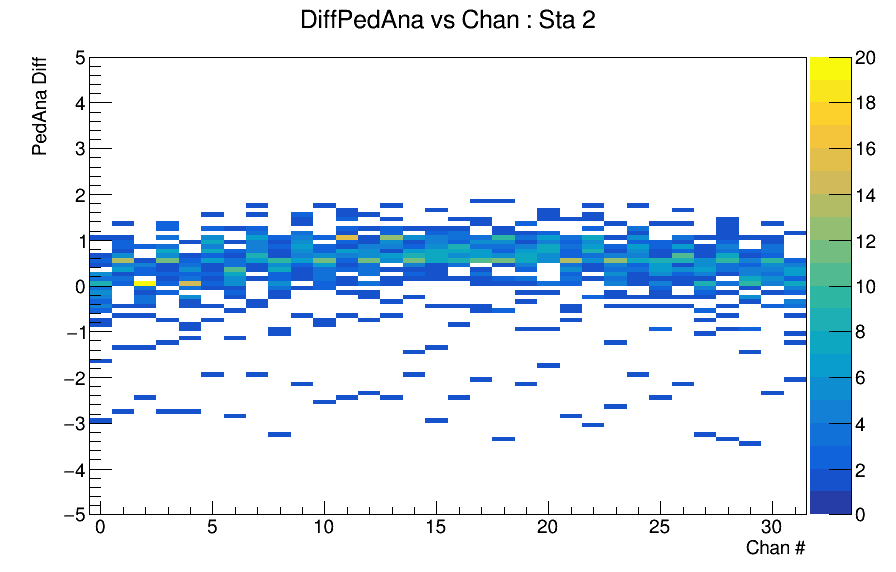 DiffPedAna vs Chan : Sta 2

PedAna Diff

5
4
3
2
1
0
−1
−2
−3
−4
−5

0
5
10
15
20
25
30

Chan #

20
18
16
14
12
10
8
6
4
2
0